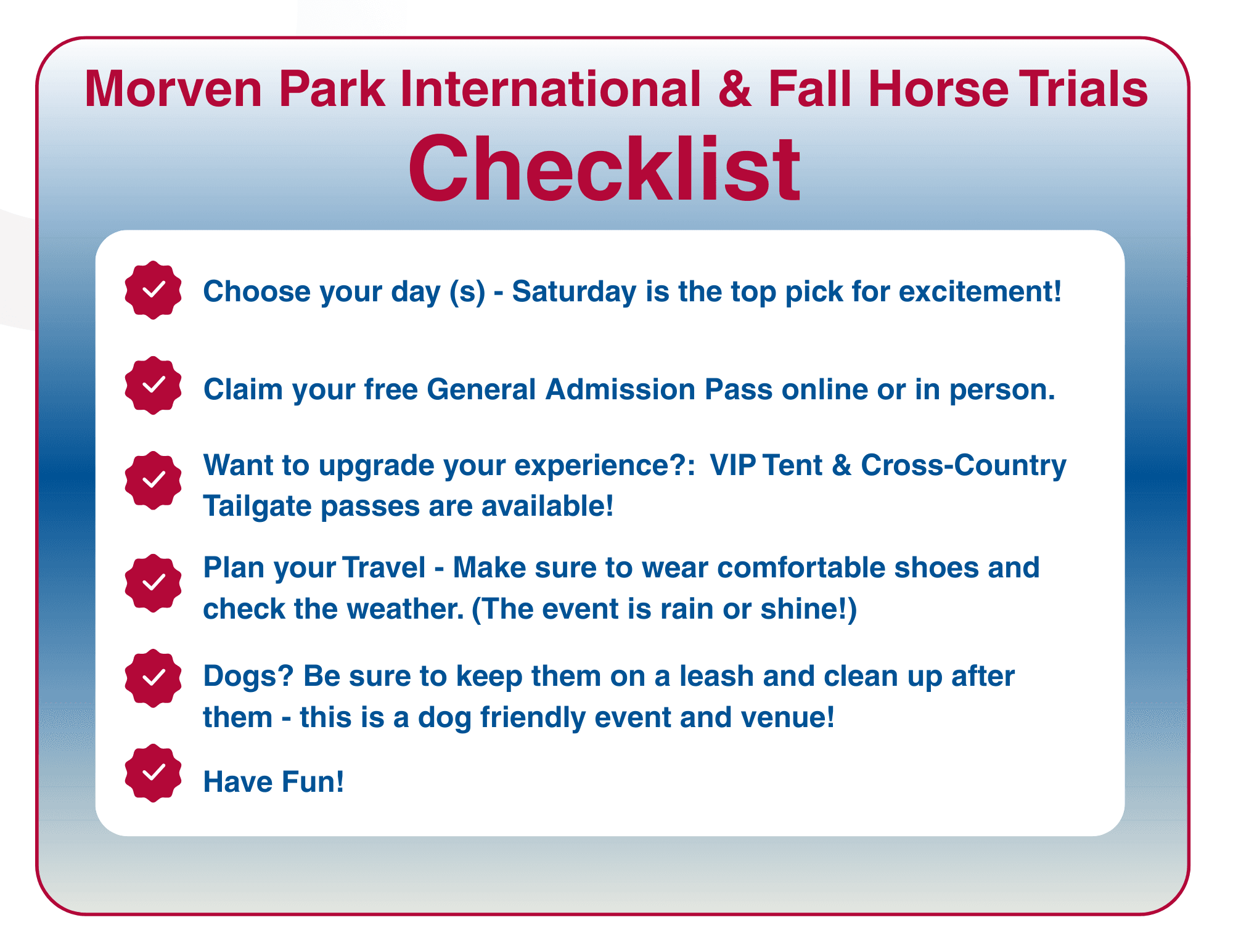 Morven Park International & Fall Horse Trials
Checklist

Choose your day (s) - Saturday is the top pick for excitement!

Claim your free General Admission Pass online or in person.

Want to upgrade your experience?: VIP Tent & Cross-Country Tailgate passes are available!

Plan your Travel - Make sure to wear comfortable shoes and check the weather. (The event is rain or shine!)

Dogs? Be sure to keep them on a leash and clean up after them - this is a dog friendly event and venue!

Have Fun!